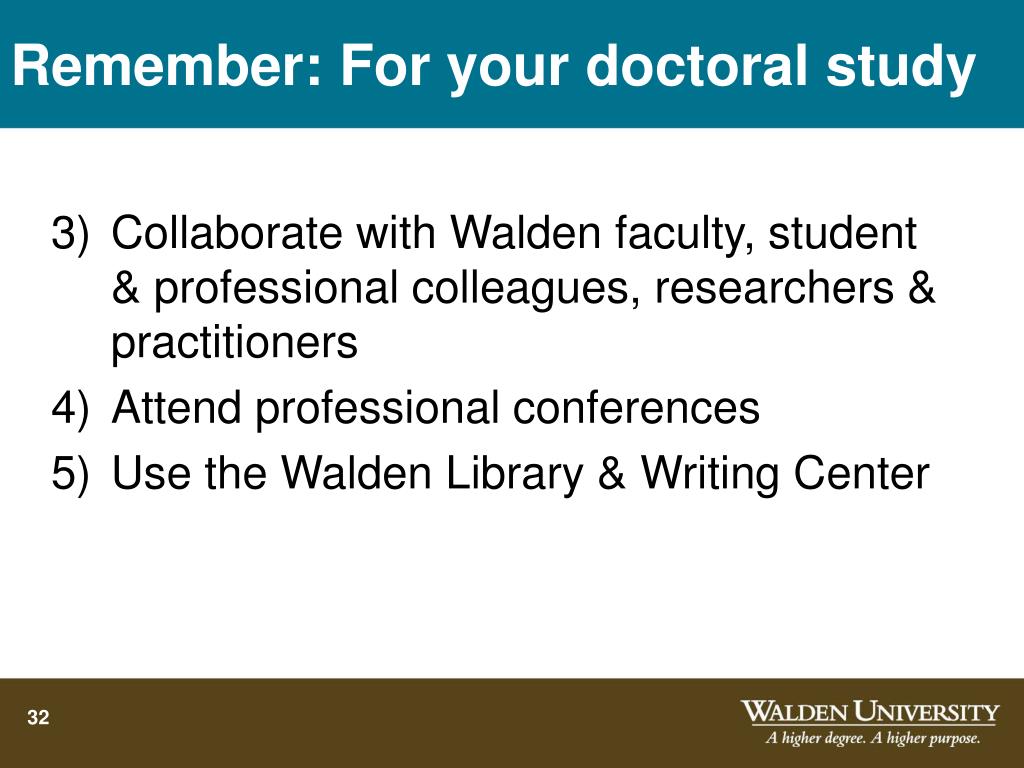 Remember: For your doctoral study

3) Collaborate with Walden faculty, student & professional colleagues, researchers & practitioners
4) Attend professional conferences
5) Use the Walden Library & Writing Center

32

WALDEN UNIVERSITY
A higher degree. A higher purpose.